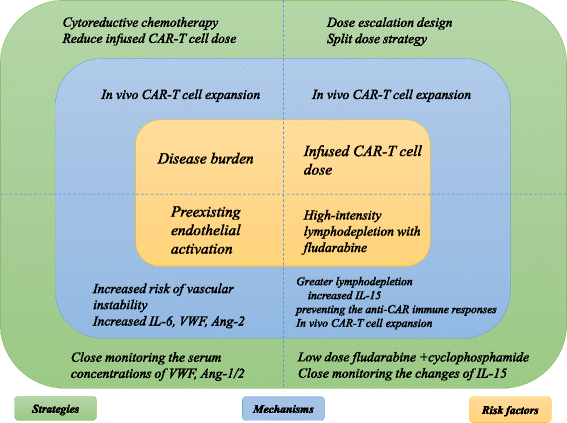 Cytoreductive chemotherapy
Reduce infused CAR-T cell dose

Dose escalation design
Split dose strategy

In vivo CAR-T cell expansion

In vivo CAR-T cell expansion

Disease burden

Infused CAR-T cell dose

Preexisting endothelial activation

High-intensity lymphodepletion with fludarabine

Increased risk of vascular instability
Increased IL-6, VWF, Ang-2

Greater lymphodepletion
increased IL-15
preventing the anti-CAR immune responses
In vivo CAR-T cell expansion

Close monitoring the serum concentrations of VWF, Ang-1/2

Low dose fludarabine +cyclophosphamide
Close monitoring the changes of IL-15

Strategies

Mechanisms

Risk factors